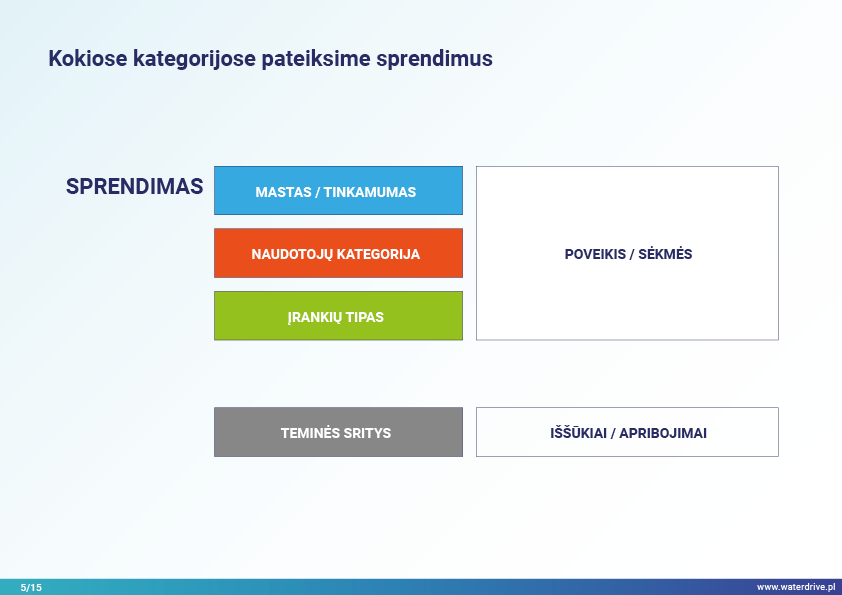 Kokiose kategorijose pateiksime sprendimus

SPRENDIMAS

MASTAS / TINKAMUMAS

NAUDOTOJŲ KATEGORIJA

ĮRANKIŲ TIPAS

POVEIKIS / SĖKMĖS

TEMINĖS SRITYS

IŠŠŪKIAI / APRIBOJIMAI

5/15

www.waterdrive.pl